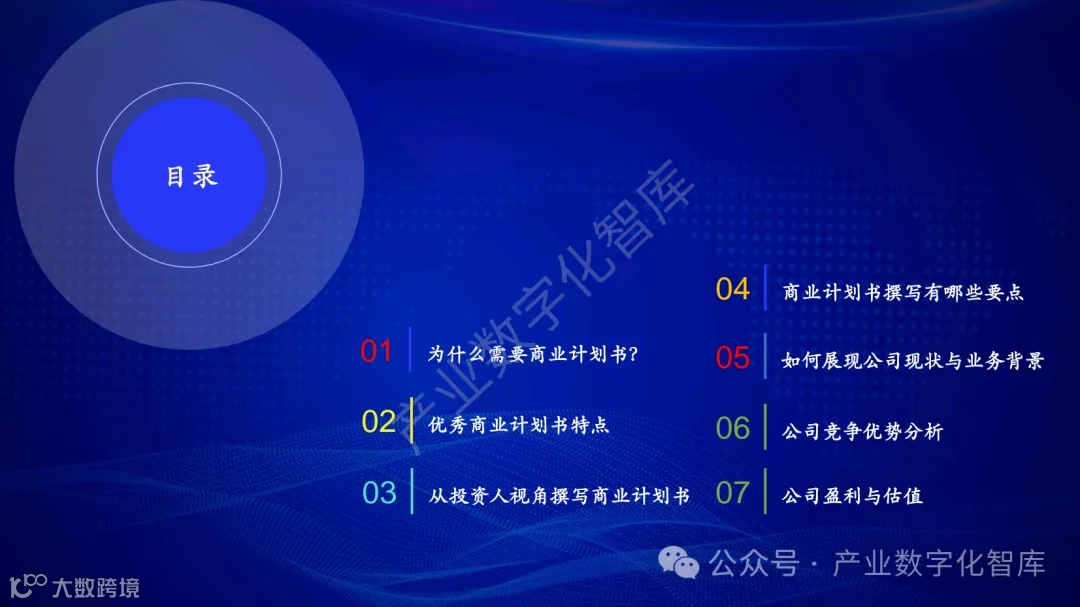 目录

01 为什么需要商业计划书?

02 优秀商业计划书特点

03 从投资人视角撰写商业计划书

04 商业计划书撰写有哪些要点

05 如何展现公司现状与业务背景

06 公司竞争优势分析

07 公司盈利与估值

产业数字化智库

公众号 · 产业数字化智库

大数跨境